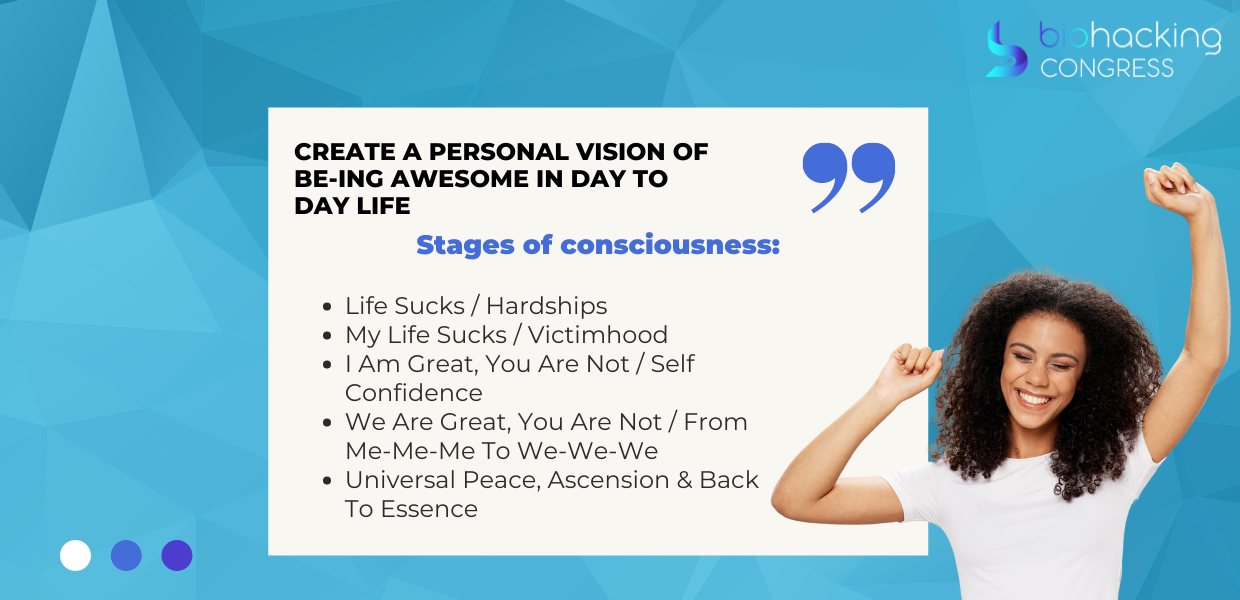 biohacking CONGRESS

CREATE A PERSONAL VISION OF BE-ING AWESOME IN DAY TO DAY LIFE

Stages of consciousness:

- Life Sucks / Hardships
- My Life Sucks / Victimhood
- I Am Great, You Are Not / Self Confidence
- We Are Great, You Are Not / From Me-Me-Me To We-We-We
- Universal Peace, Ascension & Back To Essence